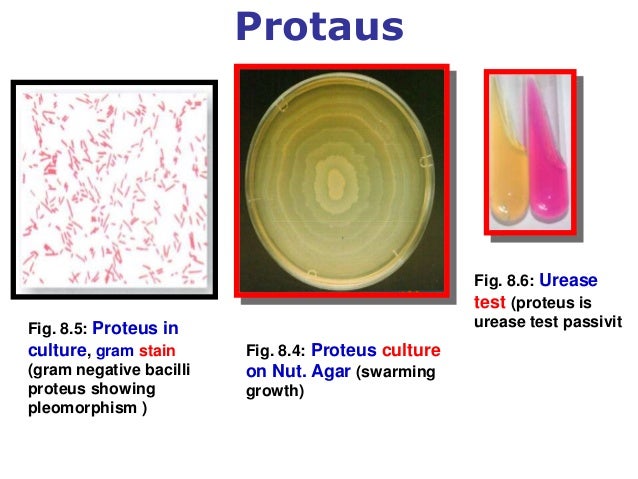 Protaus

Fig. 8.5: Proteus in culture, gram stain (gram negative bacilli proteus showing pleomorphism )

Fig. 8.4: Proteus culture on Nut. Agar (swarming growth)

Fig. 8.6: Urease test (proteus is urease test passivit